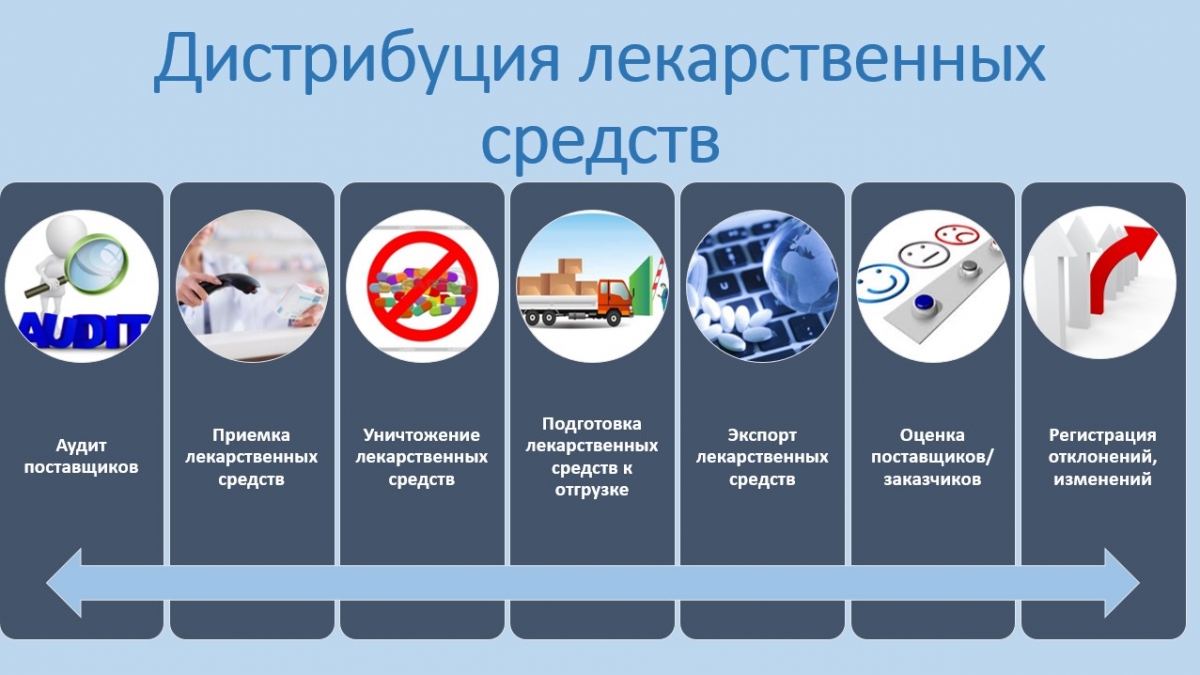 Дистрибуция лекарственных средств

AUDIT

Аудит поставщиков

Приемка лекарственных средств

Уничтожение лекарственных средств

Подготовка лекарственных средств к отгрузке

Экспорт лекарственных средств

Оценка поставщиков/ заказчиков

Регистрация отклонений, изменений